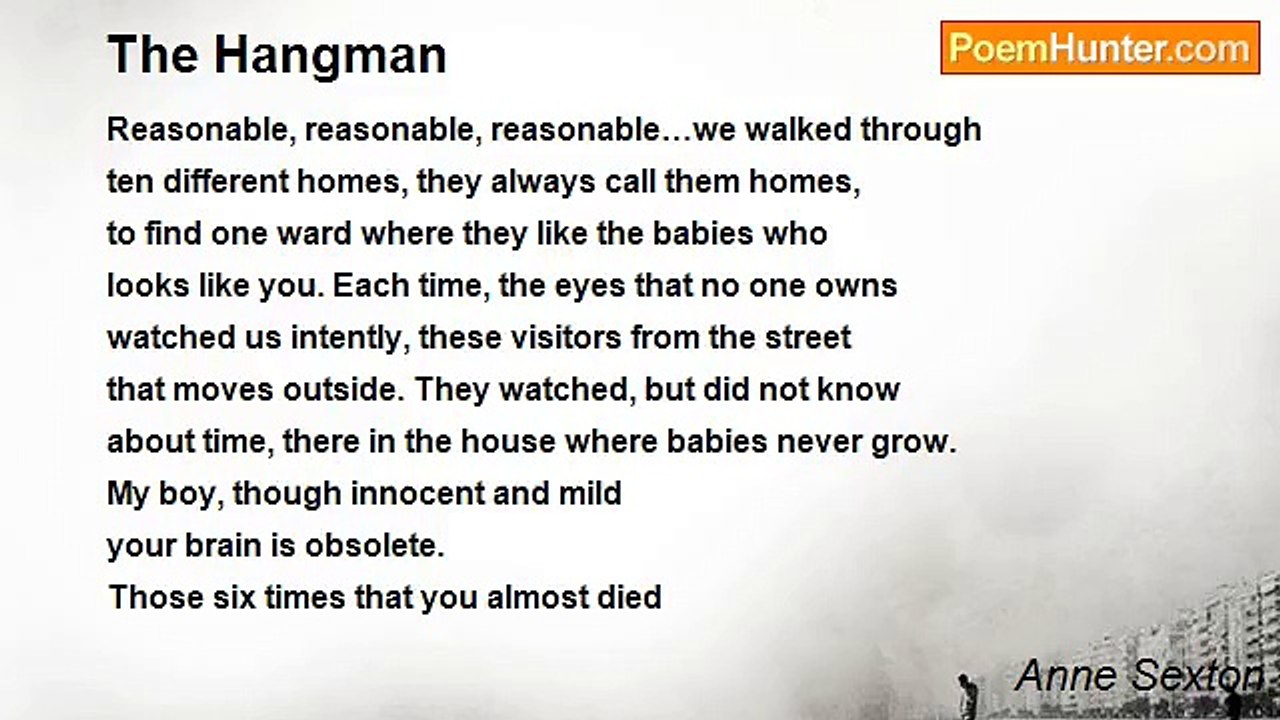 The Hangman

PoemHunter.com

Reasonable, reasonable, reasonable…we walked through
ten different homes, they always call them homes,
to find one ward where they like the babies who
looks like you. Each time, the eyes that no one owns
watched us intently, these visitors from the street
that moves outside. They watched, but did not know
about time, there in the house where babies never grow.
My boy, though innocent and mild
your brain is obsolete.
Those six times that you almost died

Anne Sexton